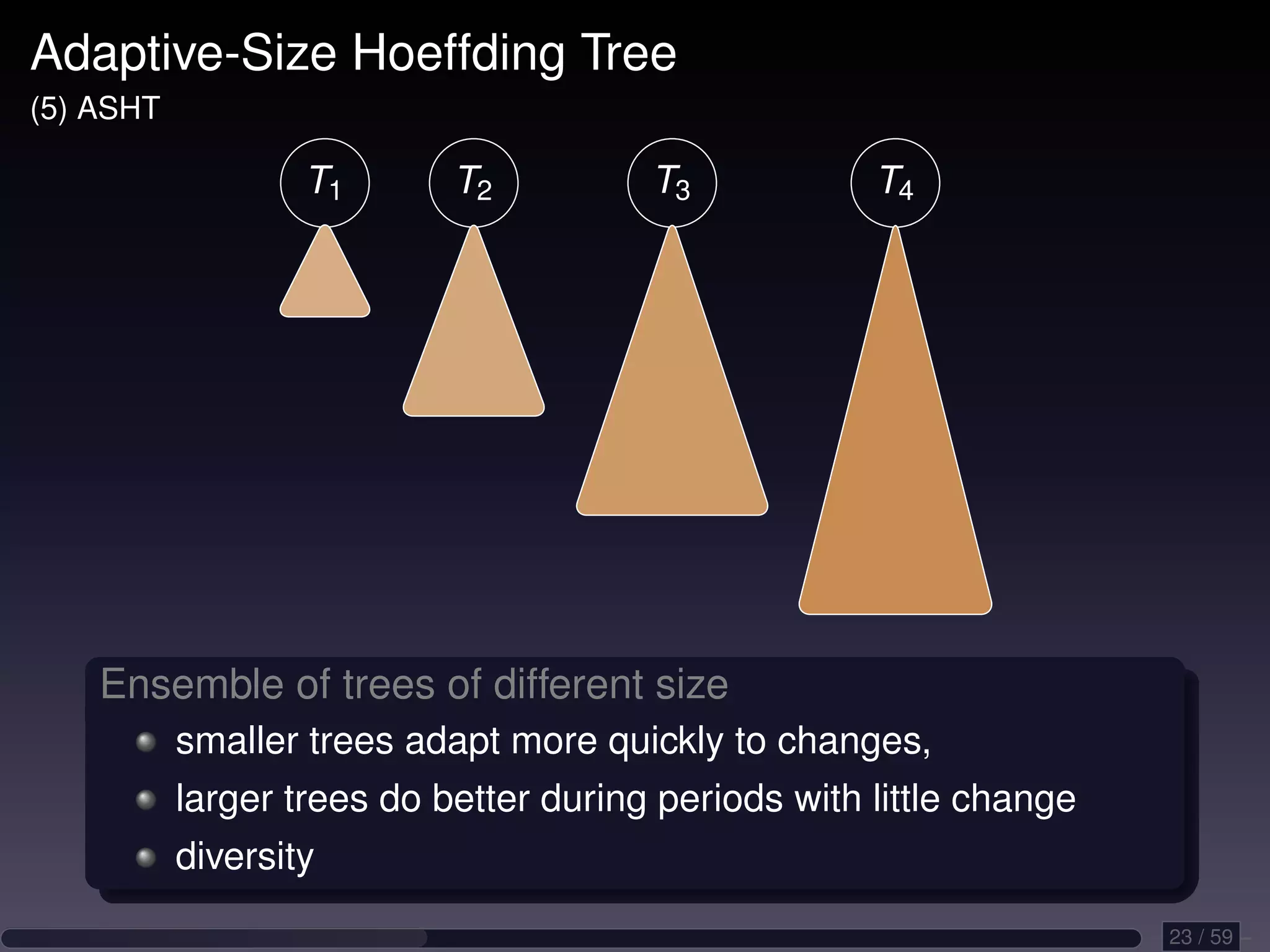 Adaptive-Size Hoeffding Tree

(5) ASHT

$T_1$ $T_2$ $T_3$ $T_4$

Ensemble of trees of different size

- smaller trees adapt more quickly to changes,
- larger trees do better during periods with little change
- diversity

23 / 59